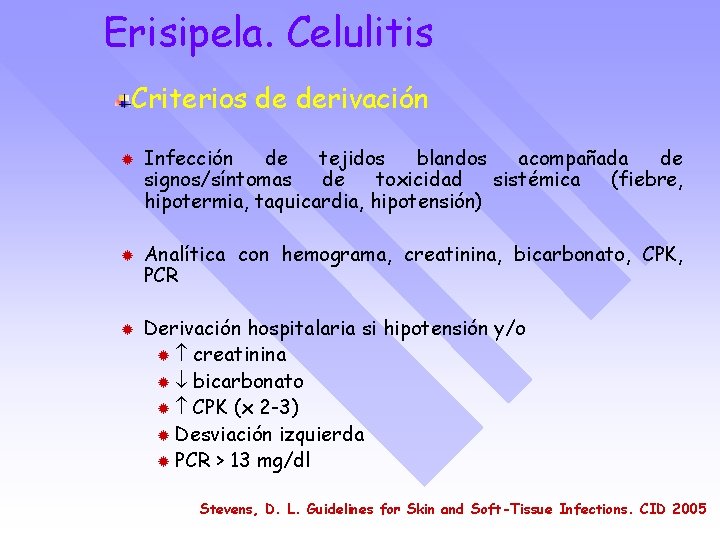 Erisipela. Celulitis

Criterios de derivación

Infección de tejidos blandos acompañada de signos/síntomas de toxicidad sistémica (fiebre, hipotermia, taquicardia, hipotensión)

Analítica con hemograma, creatinina, bicarbonato, CPK, PCR

Derivación hospitalaria si hipotensión y/o
$\uparrow$ creatinina
$\downarrow$ bicarbonato
$\uparrow$ CPK (x 2-3)
Desviación izquierda
PCR > 13 mg/dl

Stevens, D. L. Guidelines for Skin and Soft-Tissue Infections. CID 2005